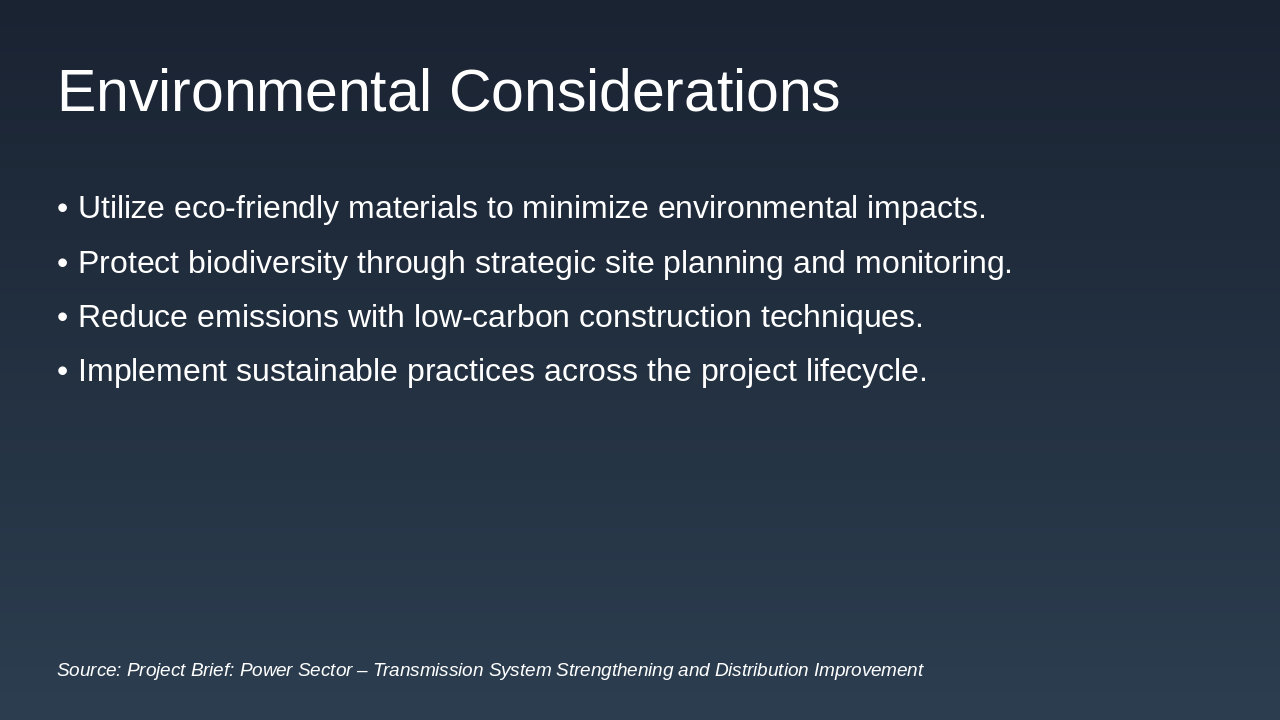 Environmental Considerations

• Utilize eco-friendly materials to minimize environmental impacts.
• Protect biodiversity through strategic site planning and monitoring.
• Reduce emissions with low-carbon construction techniques.
• Implement sustainable practices across the project lifecycle.

Source: Project Brief: Power Sector – Transmission System Strengthening and Distribution Improvement